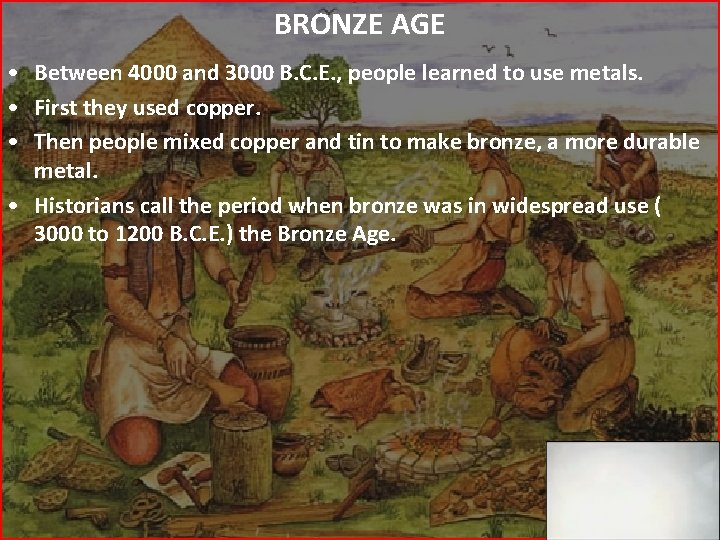 BRONZE AGE

• Between 4000 and 3000 B.C.E., people learned to use metals.
• First they used copper.
• Then people mixed copper and tin to make bronze, a more durable metal.
• Historians call the period when bronze was in widespread use ( 3000 to 1200 B.C.E.) the Bronze Age.